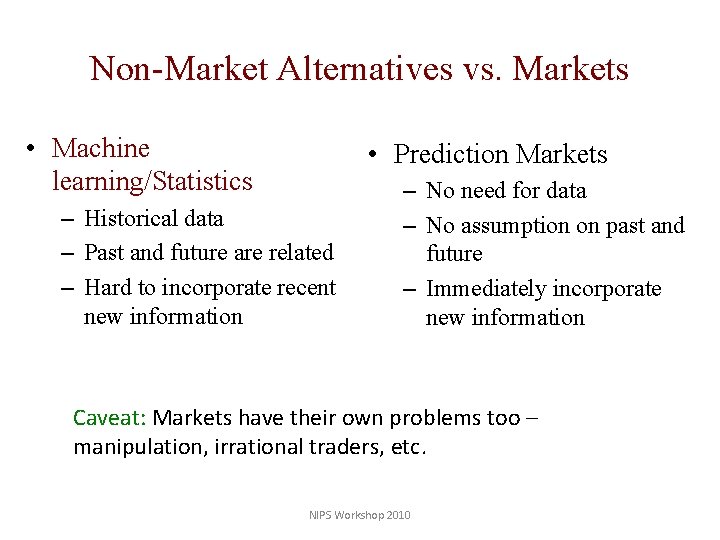 Non-Market Alternatives vs. Markets

• Machine learning/Statistics
– Historical data
– Past and future are related
– Hard to incorporate recent new information

• Prediction Markets
– No need for data
– No assumption on past and future
– Immediately incorporate new information

Caveat: Markets have their own problems too – manipulation, irrational traders, etc.

NIPS Workshop 2010